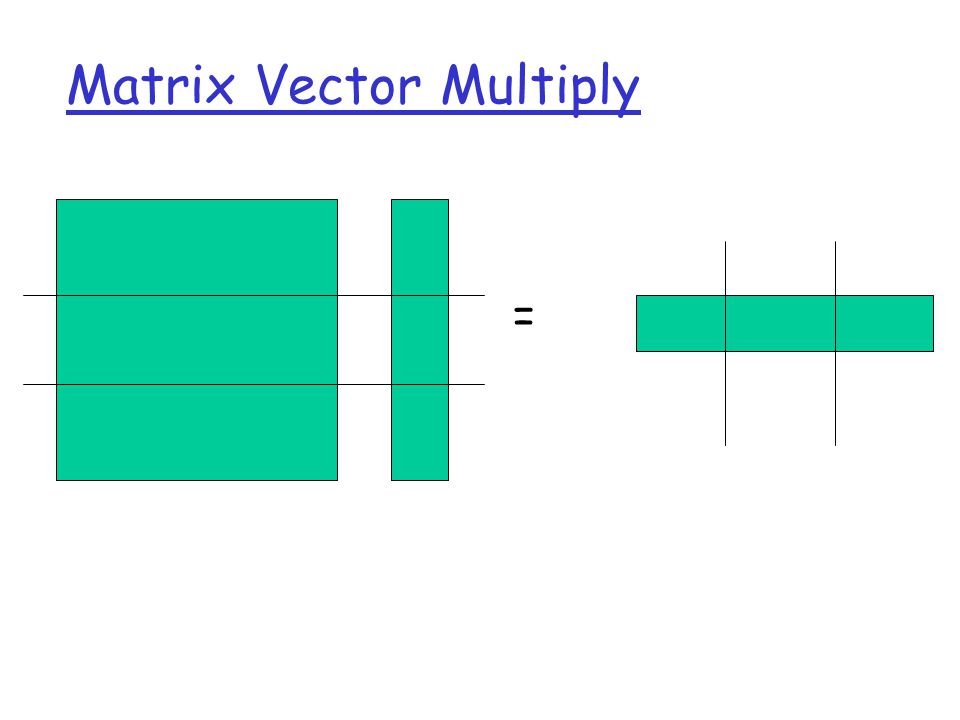 Matrix Vector Multiply

=